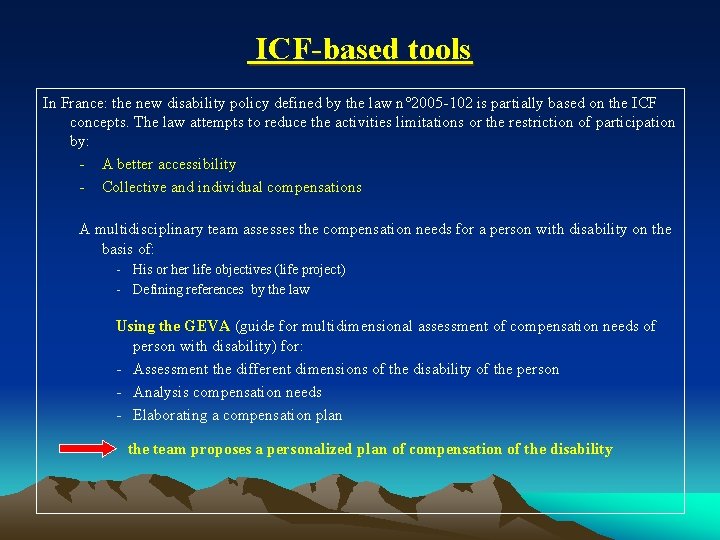 ICF-based tools

In France: the new disability policy defined by the law n°2005-102 is partially based on the ICF concepts. The law attempts to reduce the activities limitations or the restriction of participation by:
- A better accessibility
- Collective and individual compensations

A multidisciplinary team assesses the compensation needs for a person with disability on the basis of:
- His or her life objectives (life project)
- Defining references by the law

Using the GEVA (guide for multidimensional assessment of compensation needs of person with disability) for:
- Assessment the different dimensions of the disability of the person
- Analysis compensation needs
- Elaborating a compensation plan

the team proposes a personalized plan of compensation of the disability